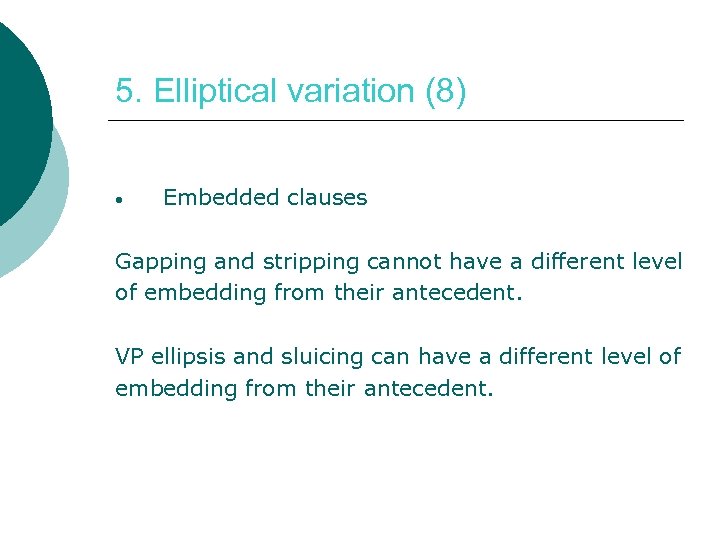 5. Elliptical variation (8)

• Embedded clauses

Gapping and stripping cannot have a different level of embedding from their antecedent.

VP ellipsis and sluicing can have a different level of embedding from their antecedent.